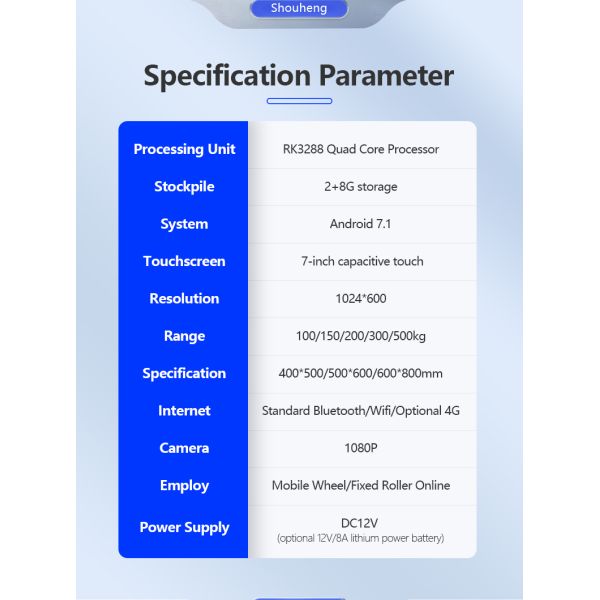 Shouheng

Specification Parameter

| Processing Unit | RK3288 Quad Core Processor |
|---|---|
| Stockpile | 2+8G storage |
| System | Android 7.1 |
| Touchscreen | 7-inch capacitive touch |
| Resolution | 1024*600 |
| Range | 100/150/200/300/500kg |
| Specification | 400*500/500*600/600*800mm |
| Internet | Standard Bluetooth/Wifi/Optional 4G |
| Camera | 1080P |
| Employ | Mobile Wheel/Fixed Roller Online |
| Power Supply | DC12V (optional 12V/8A lithium power battery) |